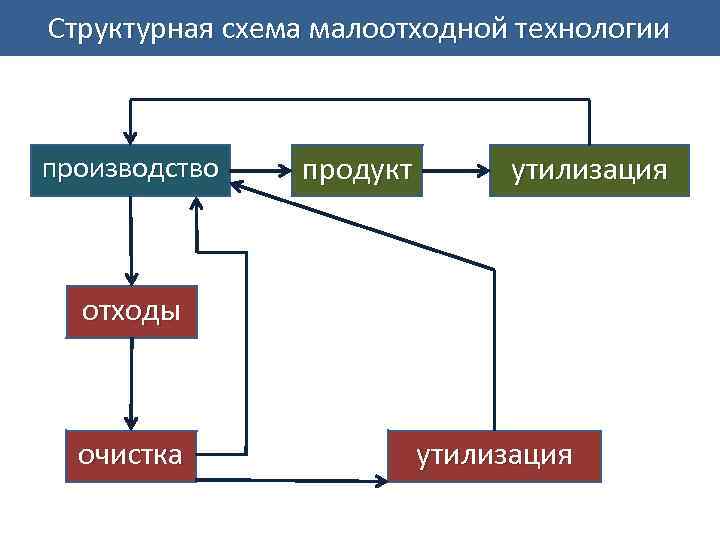 Структурная схема малоотходной технологии

производство

продукт

утилизация

отходы

очистка

утилизация